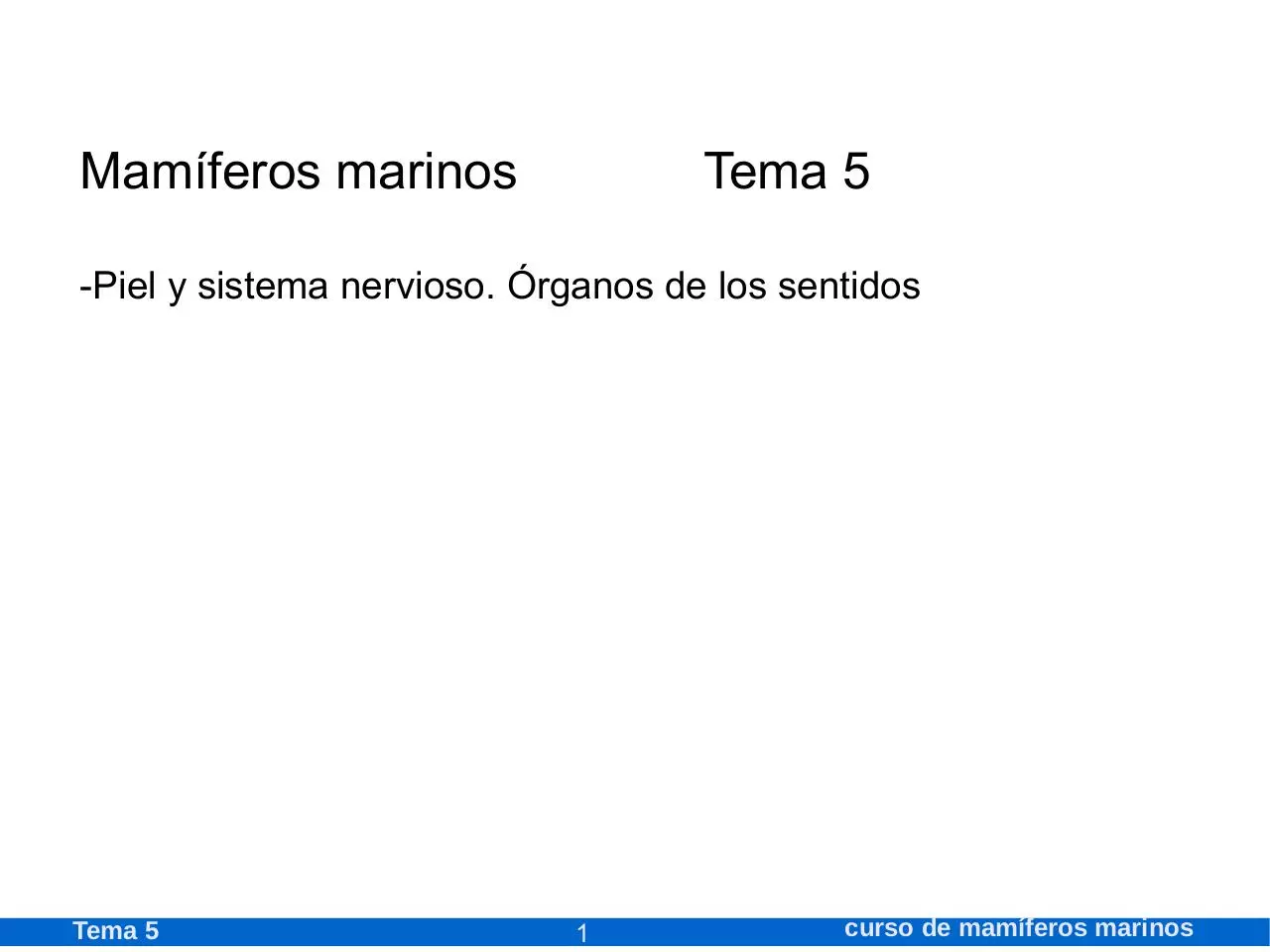 Mamíferos marinos Tema 5

-Piel y sistema nervioso. Órganos de los sentidos

Tema 5 1 curso de mamíferos marinos